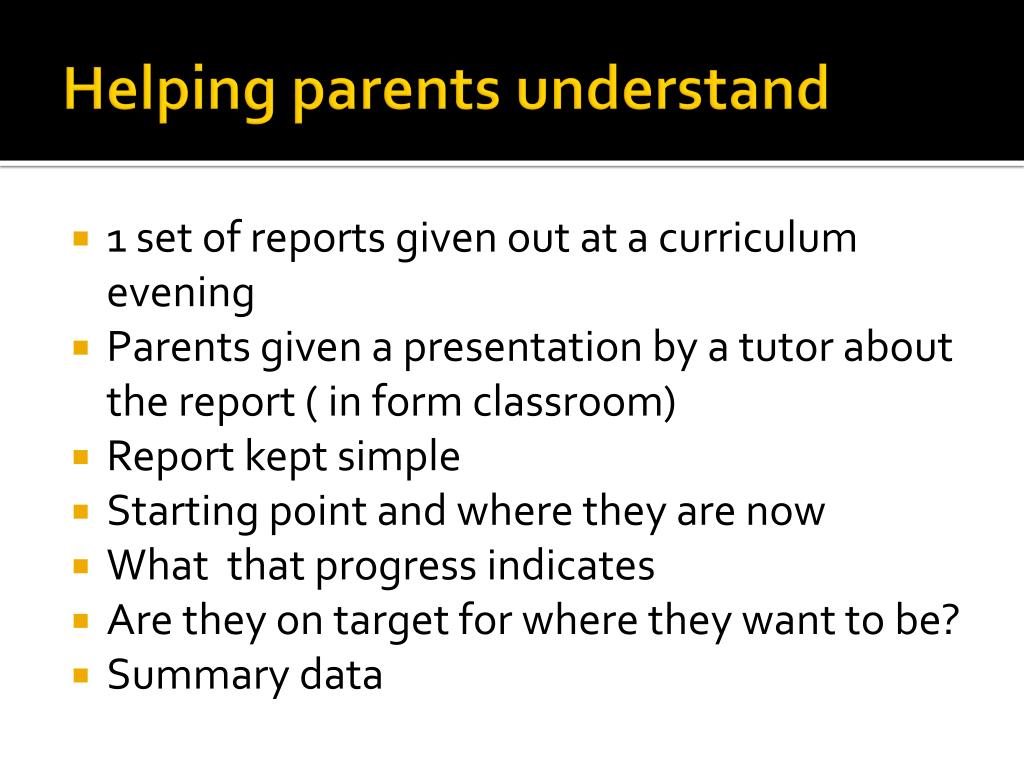 Helping parents understand

- 1 set of reports given out at a curriculum evening
- Parents given a presentation by a tutor about the report ( in form classroom)
- Report kept simple
- Starting point and where they are now
- What  that progress indicates
- Are they on target for where they want to be?
- Summary data